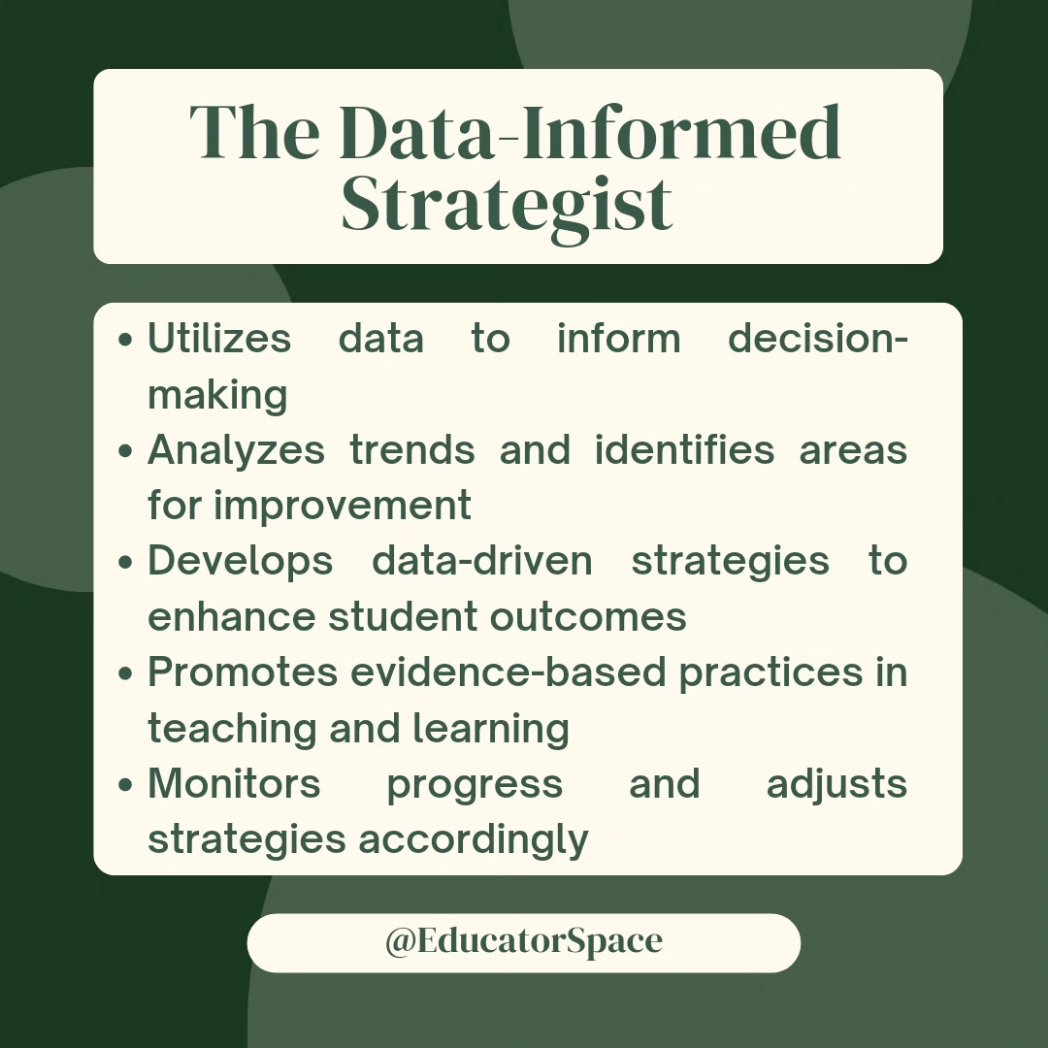 The Data-Informed Strategist

• Utilizes data to inform decision-making
• Analyzes trends and identifies areas for improvement
• Develops data-driven strategies to enhance student outcomes
• Promotes evidence-based practices in teaching and learning
• Monitors progress and adjusts strategies accordingly

@EducatorSpace